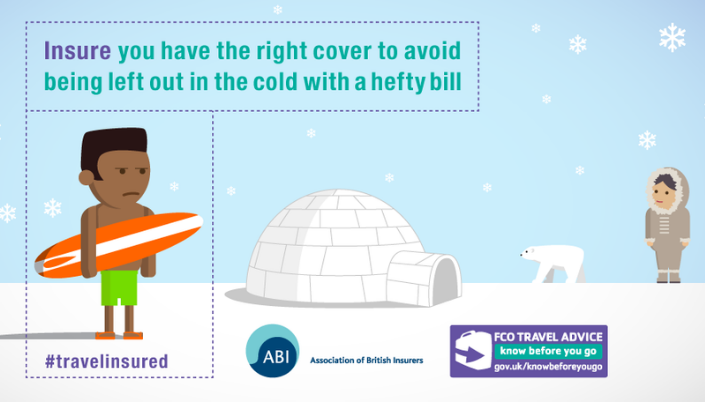 Insure you have the right cover to avoid being left out in the cold with a hefty bill

#travelinsured

ABI Association of British Insurers

FCO TRAVEL ADVICE
know before you go
gov.uk/knowbeforeyougo